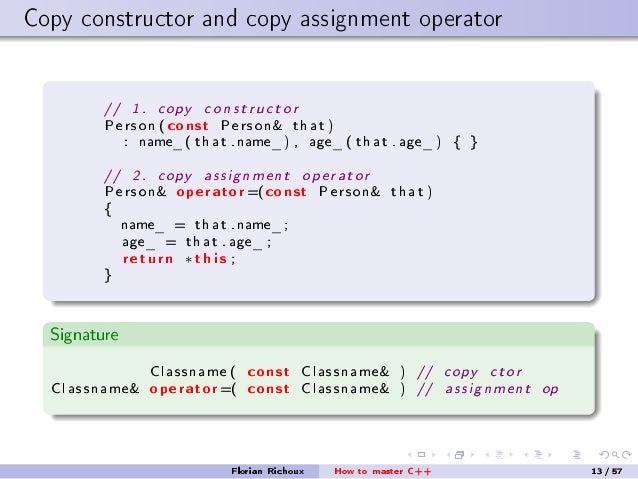 Copy constructor and copy assignment operator

// 1. copy constructor
Person(const Person& that)
  : name_(that.name_), age_(that.age_) { }

// 2. copy assignment operator
Person& operator=(const Person& that)
{
  name_ = that.name_;
  age_ = that.age_;
  return *this;
}

Signature

Classname( const Classname& ) // copy ctor
Classname& operator=( const Classname& ) // assignment op

Florian Richoux How to master C++ 13 / 57